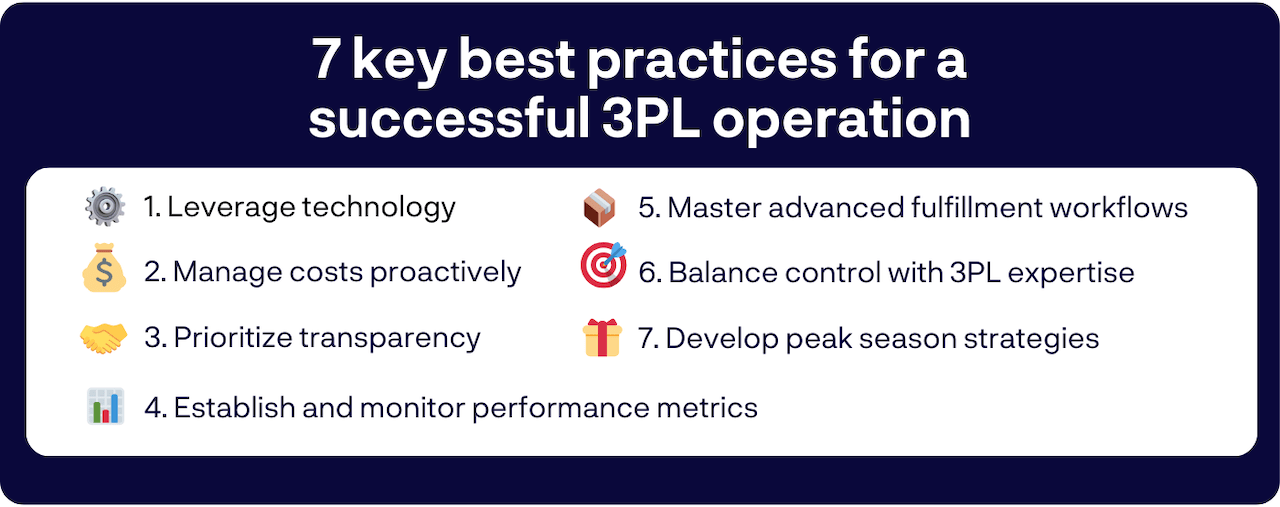 7 key best practices for a successful 3PL operation

1. Leverage technology

2. Manage costs proactively

3. Prioritize transparency

4. Establish and monitor performance metrics

5. Master advanced fulfillment workflows

6. Balance control with 3PL expertise

7. Develop peak season strategies